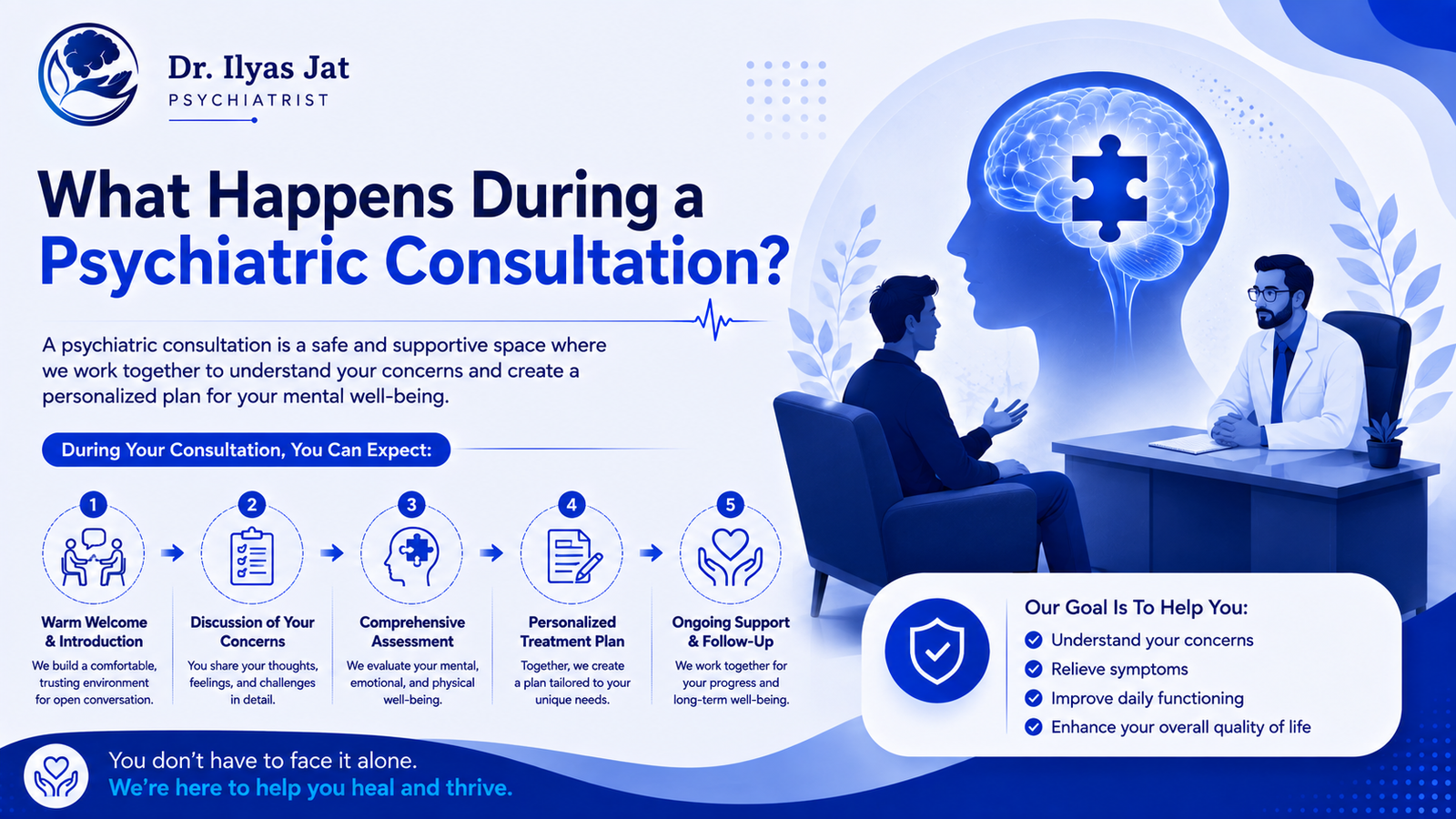 Dr. Ilyas Jat
PSYCHIATRIST

What Happens During a Psychiatric Consultation?

A psychiatric consultation is a safe and supportive space where we work together to understand your concerns and create a personalized plan for your mental well-being.

During Your Consultation, You Can Expect:

1
Warm Welcome & Introduction
We build a comfortable, trusting environment for open conversation.

2
Discussion of Your Concerns
You share your thoughts, feelings, and challenges in detail.

3
Comprehensive Assessment
We evaluate your mental, emotional, and physical well-being.

4
Personalized Treatment Plan
Together, we create a plan tailored to your unique needs.

5
Ongoing Support & Follow-Up
We work together for your progress and long-term well-being.

Our Goal Is To Help You:
Understand your concerns
Relieve symptoms
Improve daily functioning
Enhance your overall quality of life

You don't have to face it alone.
We're here to help you heal and thrive.